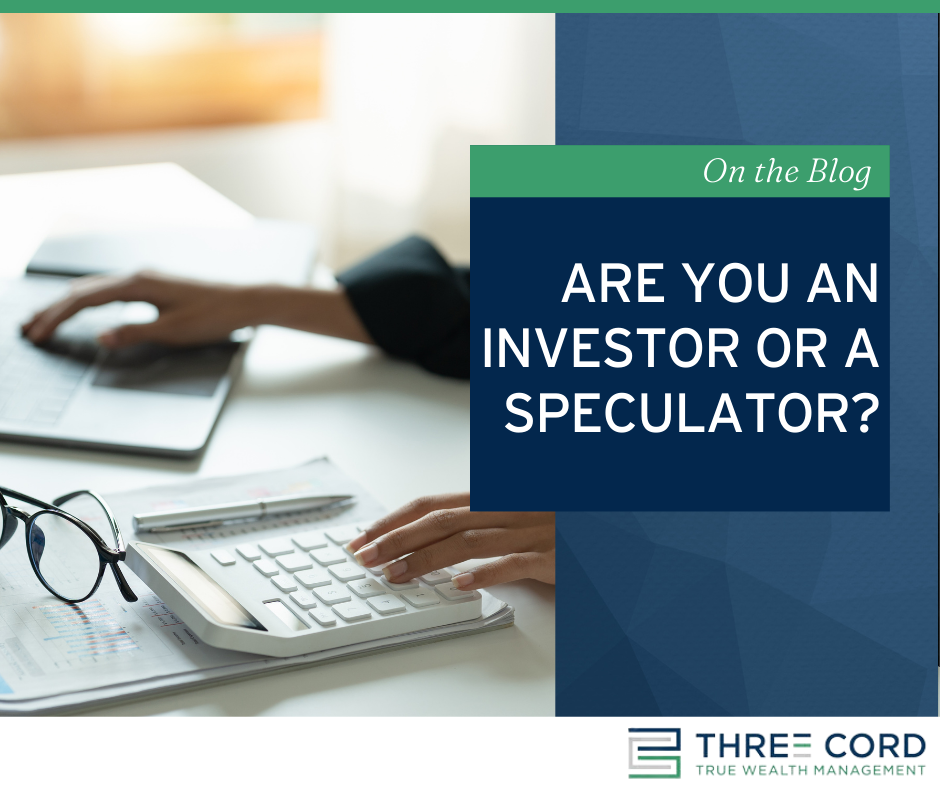 On the Blog

ARE YOU AN INVESTOR OR A SPECULATOR?

THREE CORD
TRUE WEALTH MANAGEMENT